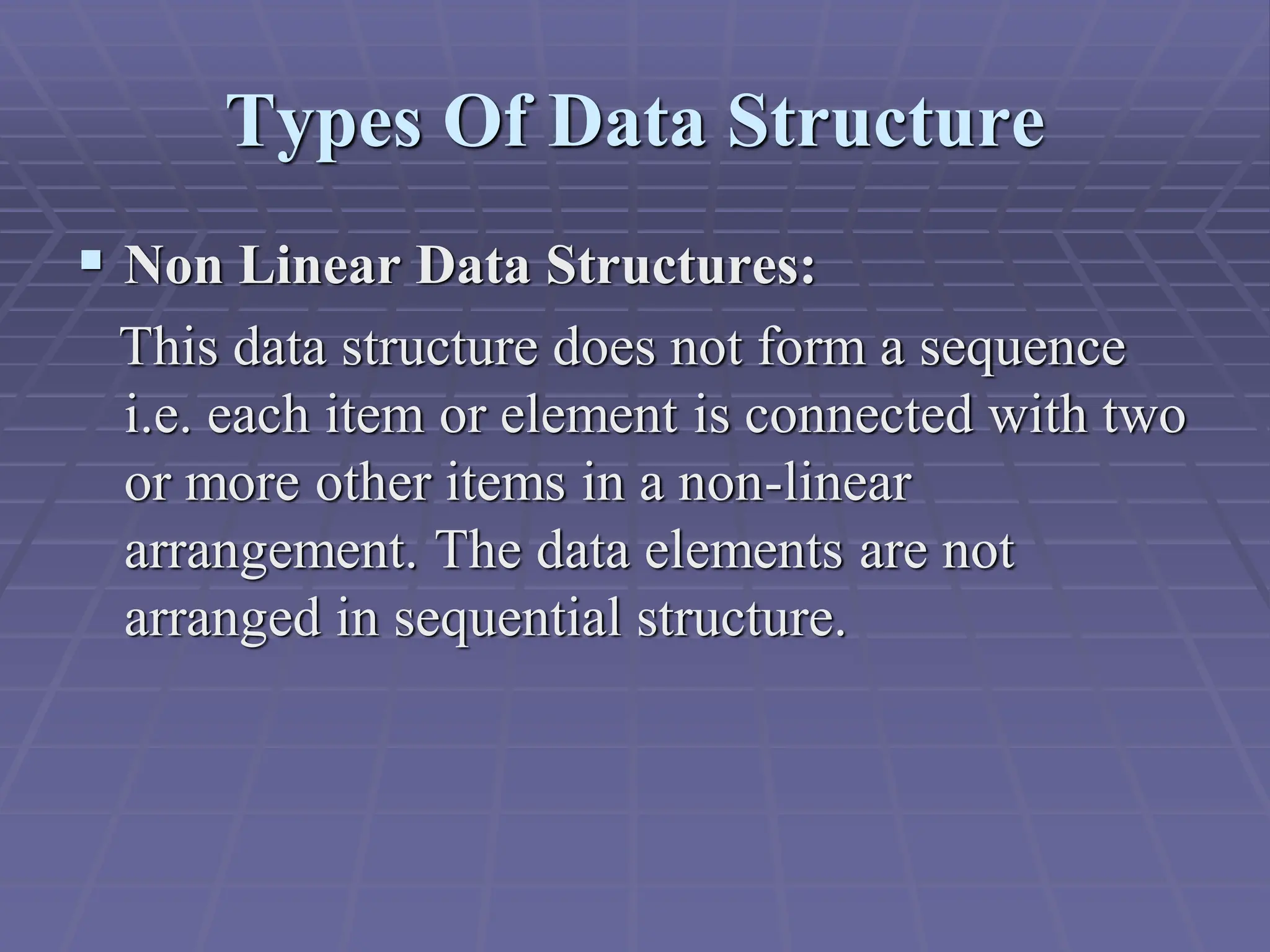 Types Of Data Structure

▪ Non Linear Data Structures:

This data structure does not form a sequence i.e. each item or element is connected with two or more other items in a non-linear arrangement. The data elements are not arranged in sequential structure.